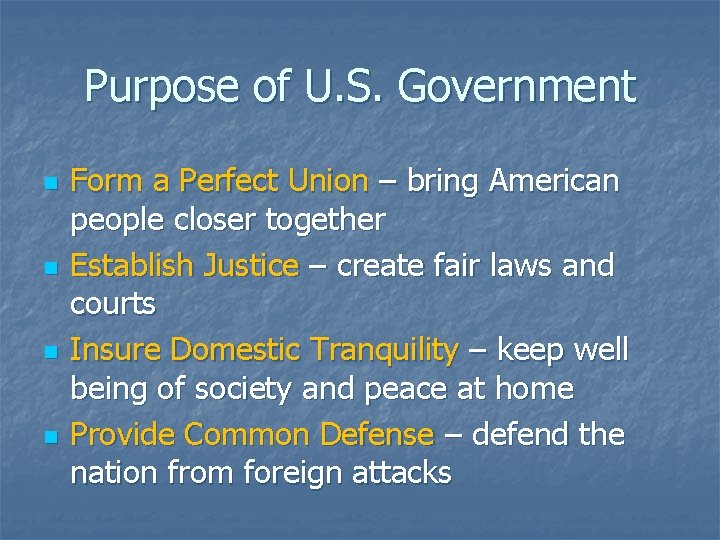 Purpose of U.S. Government

- Form a Perfect Union – bring American people closer together
- Establish Justice – create fair laws and courts
- Insure Domestic Tranquility – keep well being of society and peace at home
- Provide Common Defense – defend the nation from foreign attacks